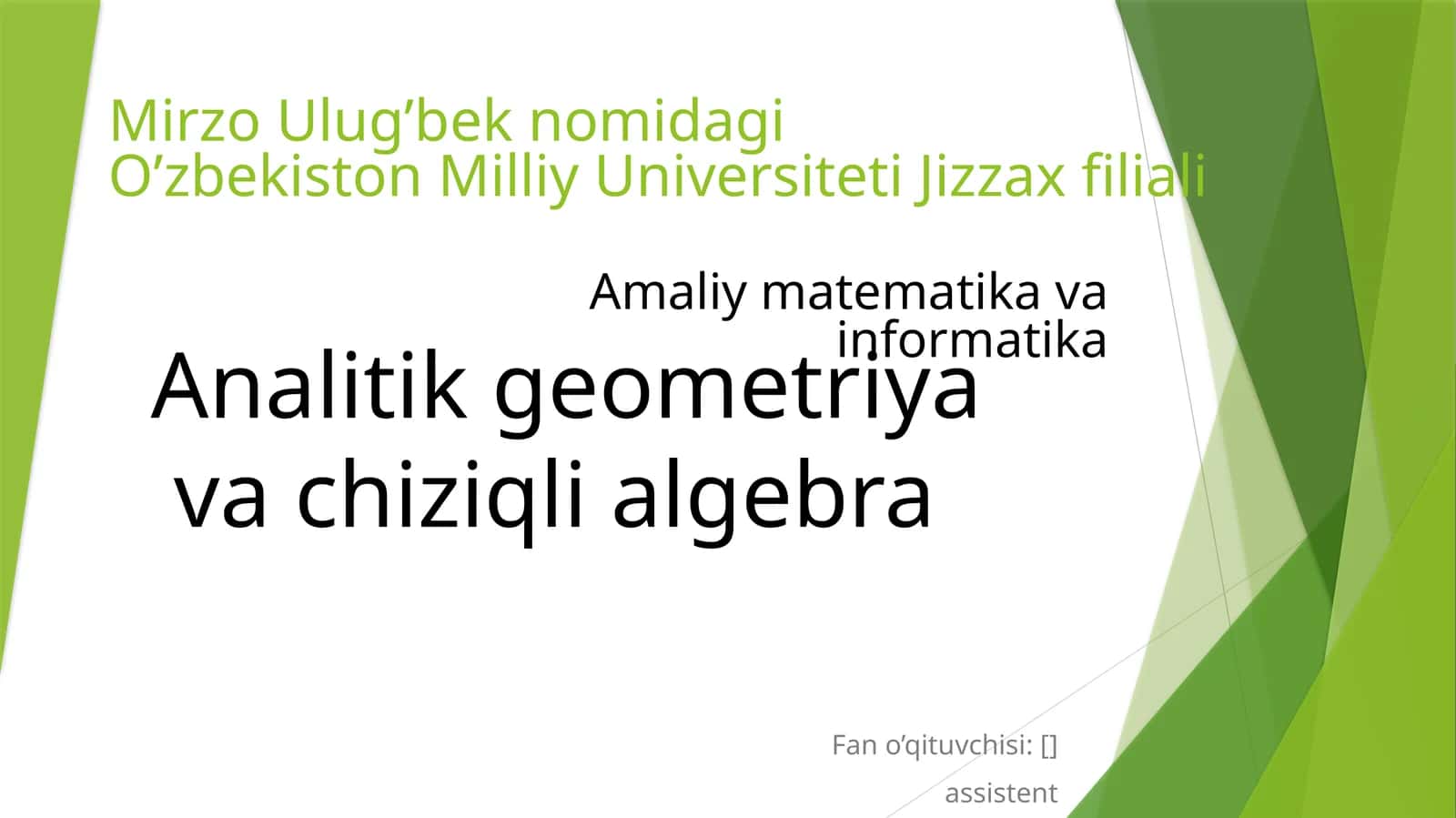 Mirzo Ulug’bek nomidagi
O’zbekiston Milliy Universiteti Jizzax filiali

Amaliy matematika va informatika

Analitik geometriya va chiziqli algebra

Fan o’qituvchisi: []

assistent